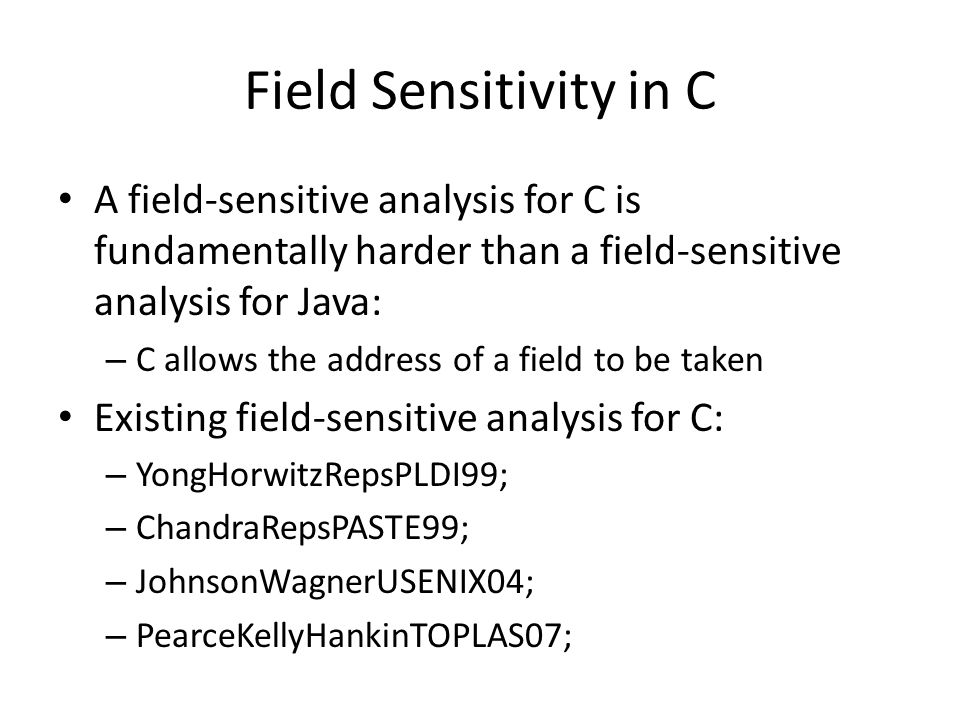 Field Sensitivity in C

• A field-sensitive analysis for C is fundamentally harder than a field-sensitive analysis for Java:
– C allows the address of a field to be taken

• Existing field-sensitive analysis for C:
– YongHorwitzRepsPLDI99;
– ChandraRepsPASTE99;
– JohnsonWagnerUSENIX04;
– PearceKellyHankinTOPLAS07;